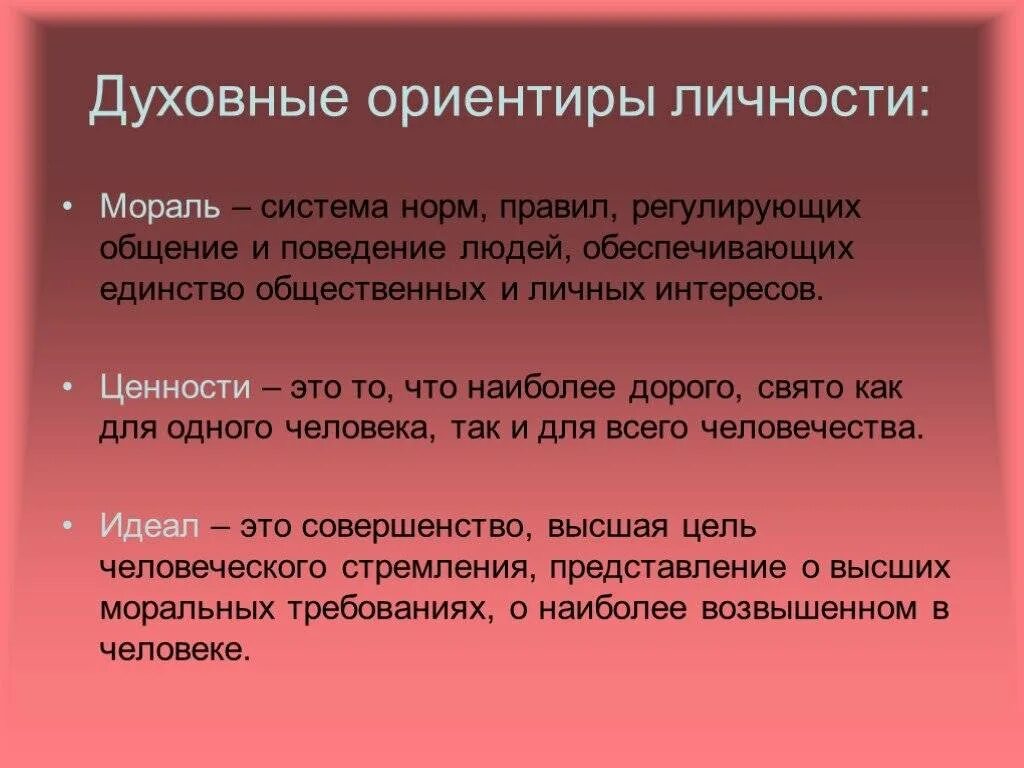 Духовные ориентиры личности:

• Мораль – система норм, правил, регулирующих общение и поведение людей, обеспечивающих единство общественных и личных интересов.

• Ценности – это то, что наиболее дорого, свято как для одного человека, так и для всего человечества.

• Идеал – это совершенство, высшая цель человеческого стремления, представление о высших моральных требованиях, о наиболее возвышенном в человеке.